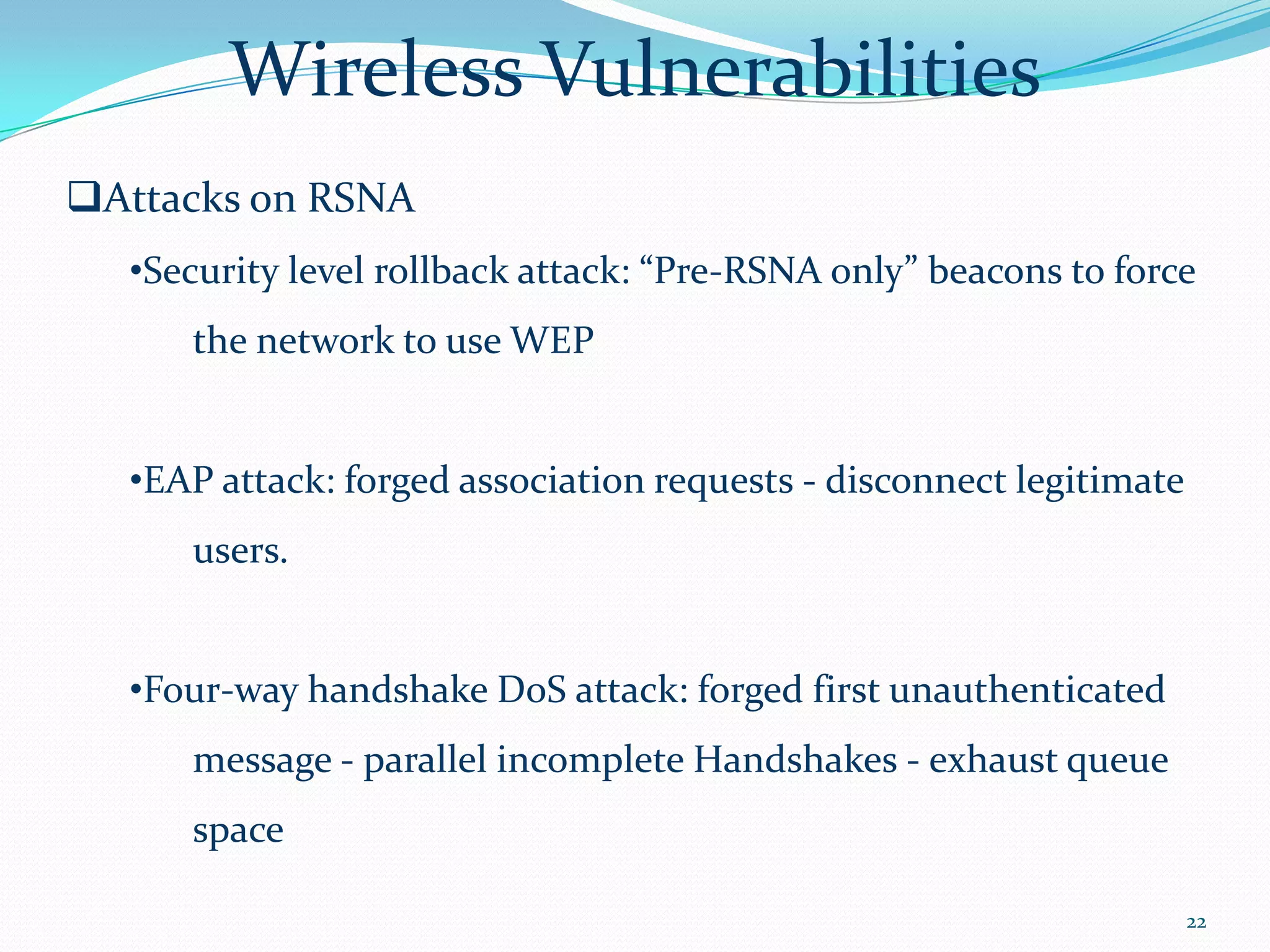 Wireless Vulnerabilities

❑Attacks on RSNA

•Security level rollback attack: “Pre-RSNA only” beacons to force the network to use WEP

•EAP attack: forged association requests - disconnect legitimate users.

•Four-way handshake DoS attack: forged first unauthenticated message - parallel incomplete Handshakes - exhaust queue space

22